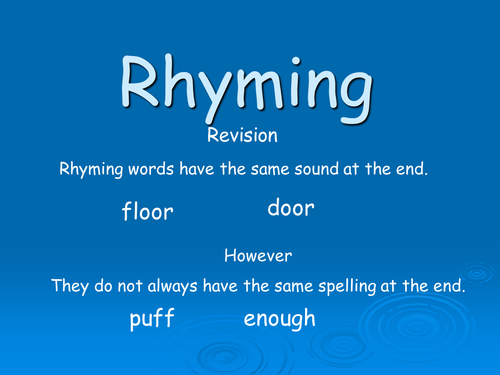 Rhyming

Revision

Rhyming words have the same sound at the end.

floor door

However

They do not always have the same spelling at the end.

puff enough